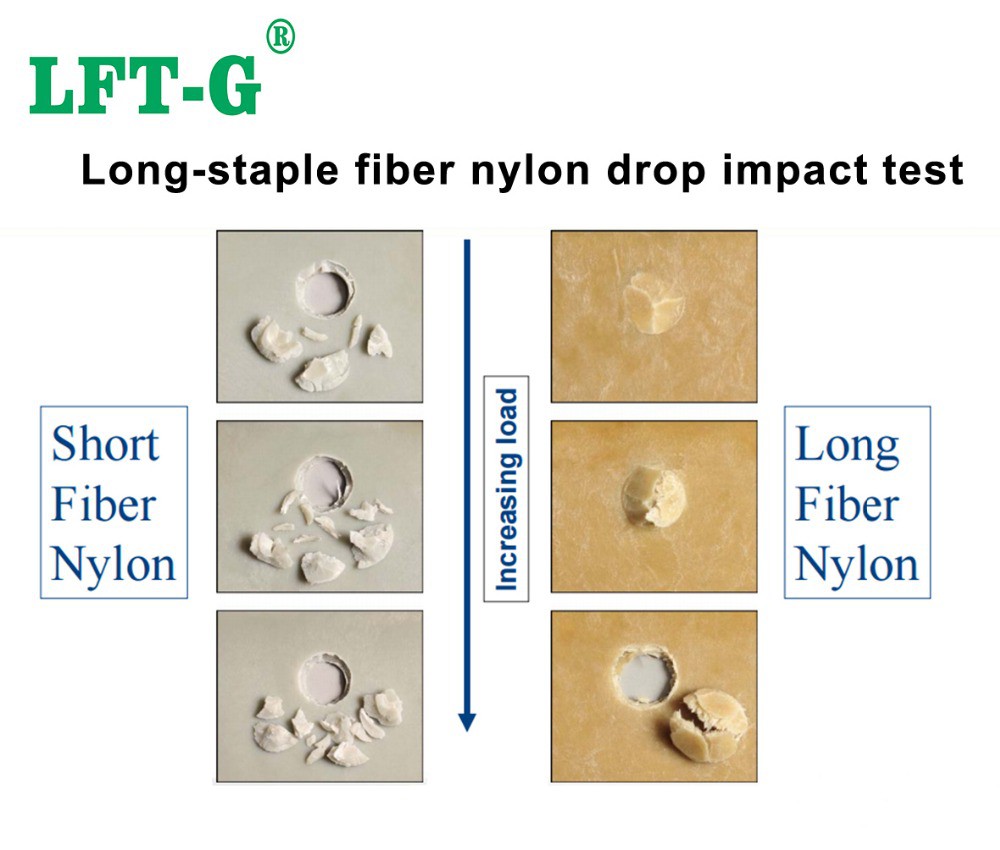 LFT-G®

Long-staple fiber nylon drop impact test

Short Fiber Nylon

Increasing load

Long Fiber Nylon